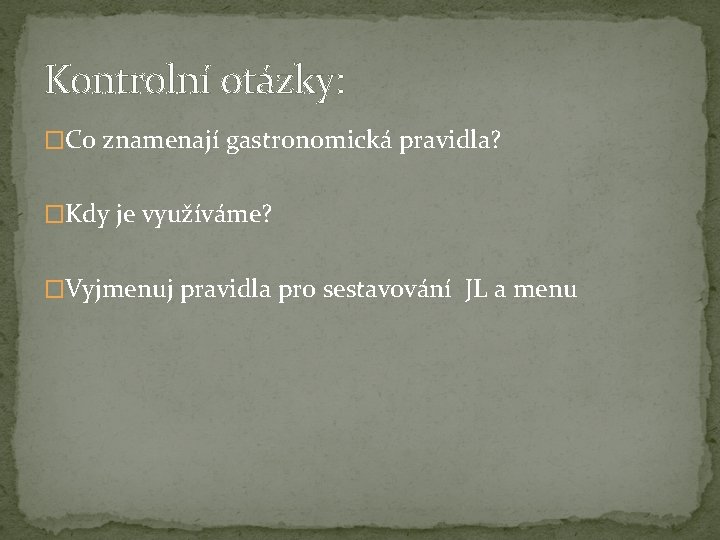 Kontrolní otázky:

Co znamenají gastronomická pravidla?

Kdy je využíváme?

Vyjmenuj pravidla pro sestavování JL a menu